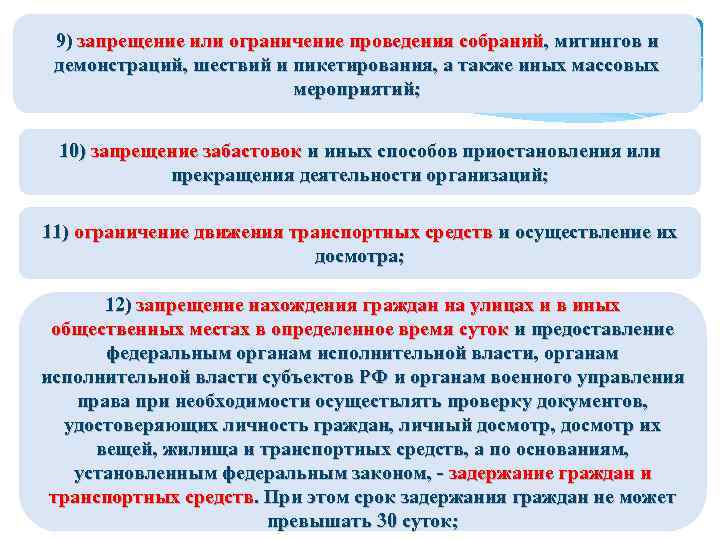 9) запрещение или ограничение проведения собраний, митингов и демонстраций, шествий и пикетирования, а также иных массовых мероприятий;

10) запрещение забастовок и иных способов приостановления или прекращения деятельности организаций;

11) ограничение движения транспортных средств и осуществление их досмотра;

12) запрещение нахождения граждан на улицах и в иных общественных местах в определенное время суток и предоставление федеральным органам исполнительной власти, органам исполнительной власти субъектов РФ и органам военного управления права при необходимости осуществлять проверку документов, удостоверяющих личность граждан, личный досмотр, досмотр их вещей, жилища и транспортных средств, а по основаниям, установленным федеральным законом, - задержание граждан и транспортных средств. При этом срок задержания граждан не может превышать 30 суток;